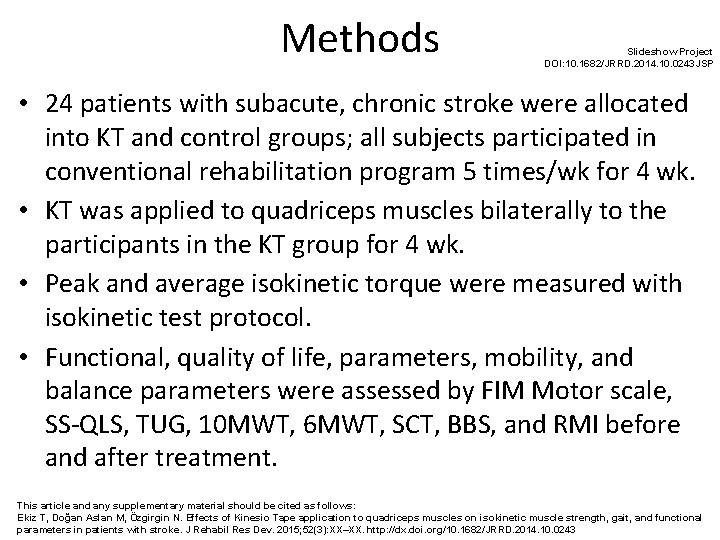 Methods

Slideshow Project
DOI:10.1682/JRRD.2014.10.0243JSP

• 24 patients with subacute, chronic stroke were allocated into KT and control groups; all subjects participated in conventional rehabilitation program 5 times/wk for 4 wk.
• KT was applied to quadriceps muscles bilaterally to the participants in the KT group for 4 wk.
• Peak and average isokinetic torque were measured with isokinetic test protocol.
• Functional, quality of life, parameters, mobility, and balance parameters were assessed by FIM Motor scale, SS-QLS, TUG, 10MWT, 6MWT, SCT, BBS, and RMI before and after treatment.

This article and any supplementary material should be cited as follows:
Ekiz T, Doğan Aslan M, Özgirgin N. Effects of Kinesio Tape application to quadriceps muscles on isokinetic muscle strength, gait, and functional parameters in patients with stroke. J Rehabil Res Dev. 2015;52(3):XX–XX. http://dx.doi.org/10.1682/JRRD.2014.10.0243